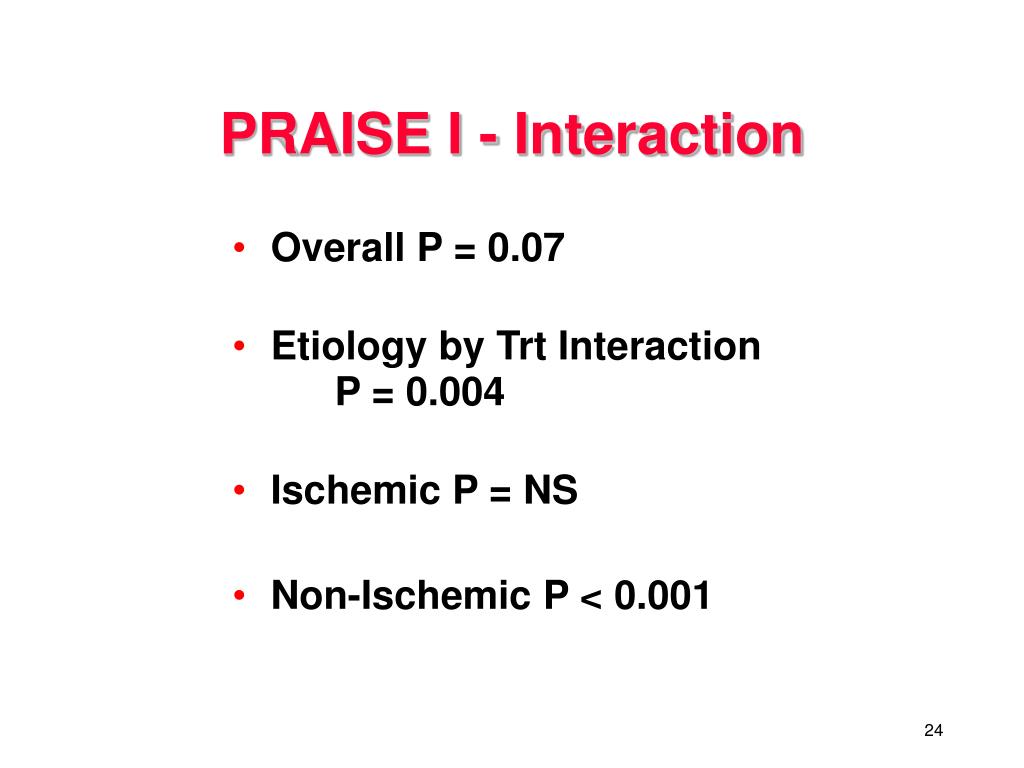 PRAISE I - Interaction

• Overall P = 0.07

• Etiology by Trt Interaction
P = 0.004

• Ischemic P = NS

• Non-Ischemic P < 0.001

24